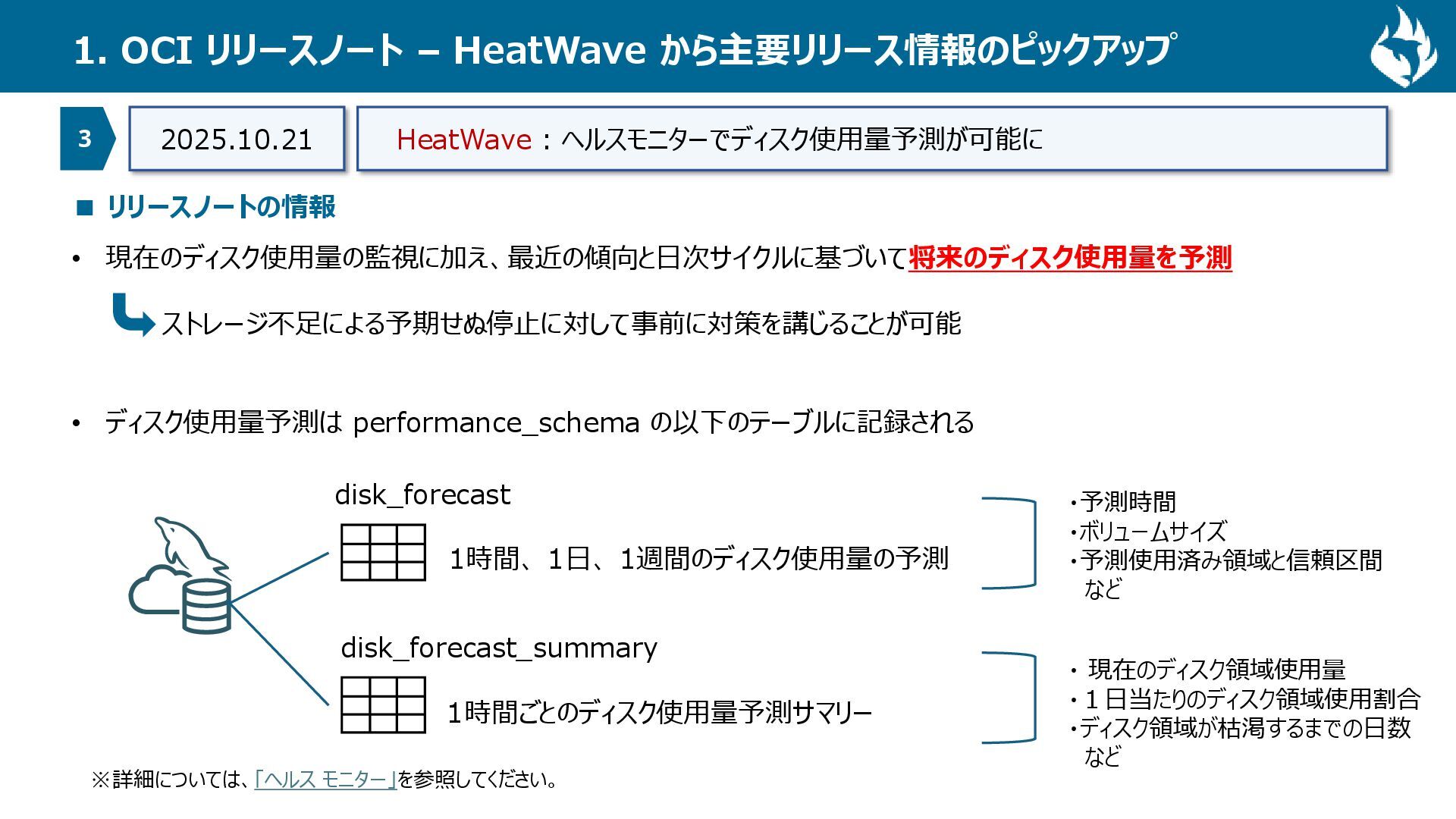 1. OCI リリースノート – HeatWave から主要リリース情報のピックアップ

3

2025.10.21

HeatWave：ヘルスモニターでディスク使用量予測が可能に

■ リリースノートの情報

• 現在のディスク使用量の監視に加え、最近の傾向と日次サイクルに基づいて将来のディスク使用量を予測

ストレージ不足による予期せぬ停止に対して事前に対策を講じることが可能

• ディスク使用量予測は performance_schema の以下のテーブルに記録される

disk_forecast

1時間、1日、1週間のディスク使用量の予測

・予測時間
・ボリュームサイズ
・予測使用済み領域と信頼区間
など

disk_forecast_summary

1時間ごとのディスク使用量予測サマリー

・ 現在のディスク領域使用量
・１日当たりのディスク領域使用割合
・ディスク領域が枯渇するまでの日数
など

※詳細については、「ヘルス モニター」を参照してください。